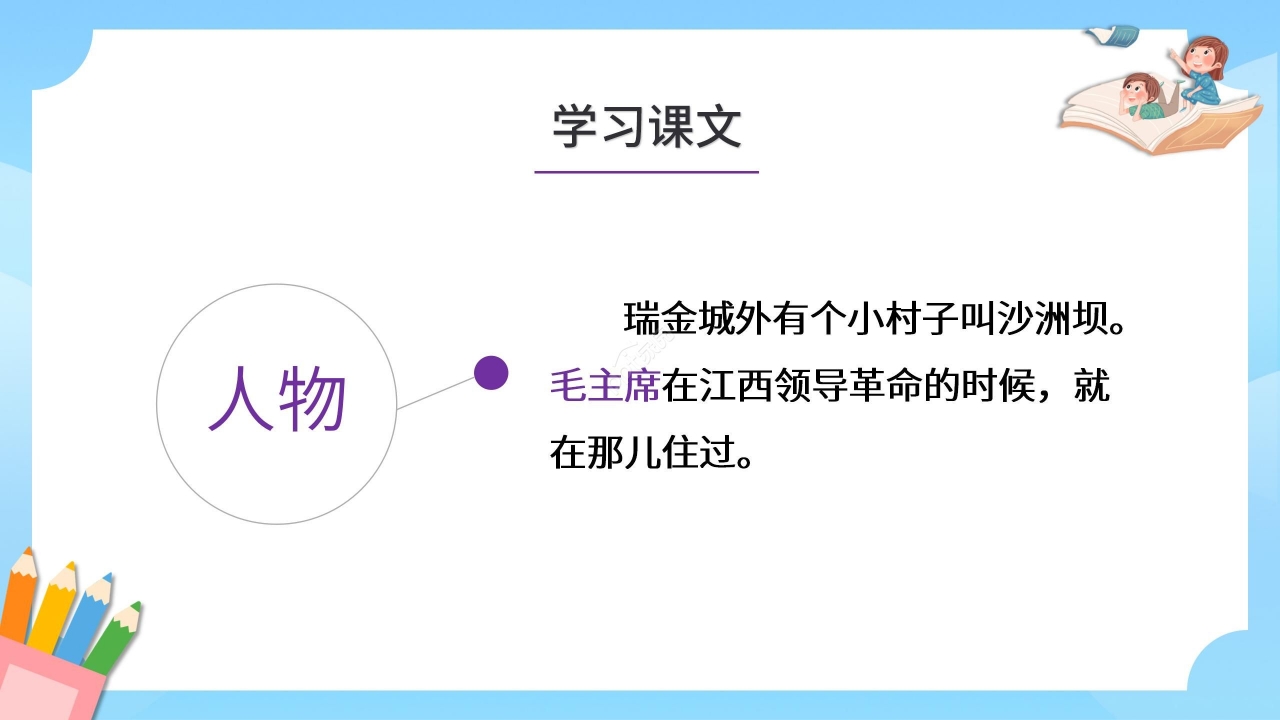 学习课文

人物

瑞金城外有个小村子叫沙洲坝。毛主席在江西领导革命的时候，就在那儿住过。